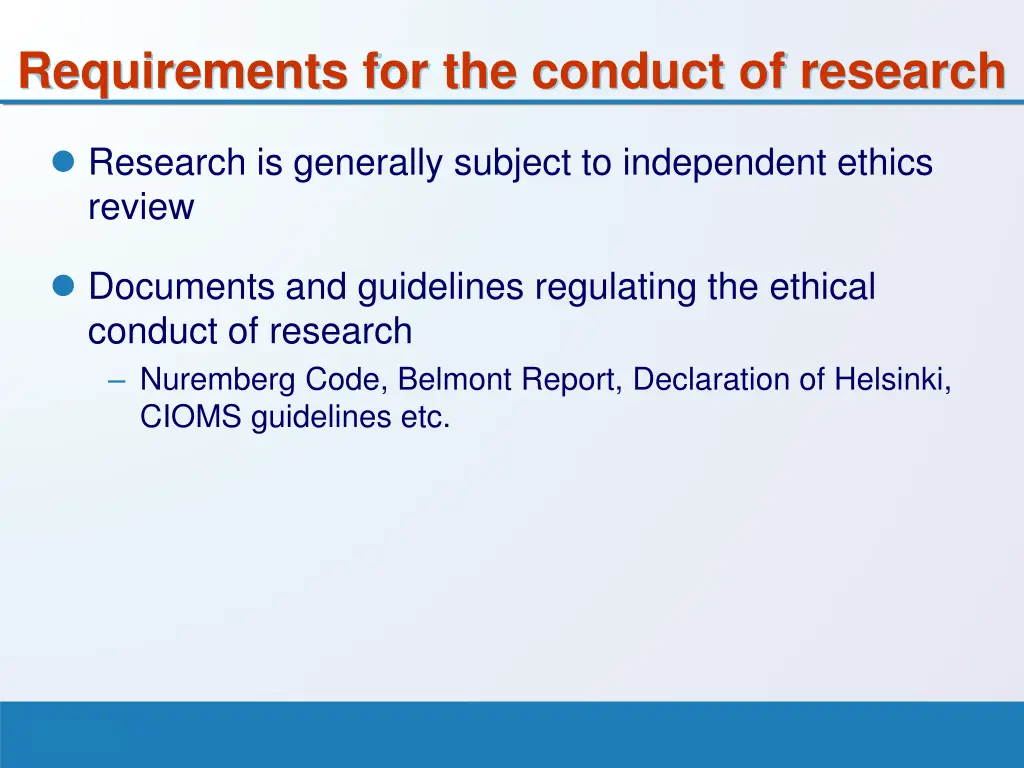 Requirements for the conduct of research

Research is generally subject to independent ethics review

Documents and guidelines regulating the ethical conduct of research

– Nuremberg Code, Belmont Report, Declaration of Helsinki, CIOMS guidelines etc.